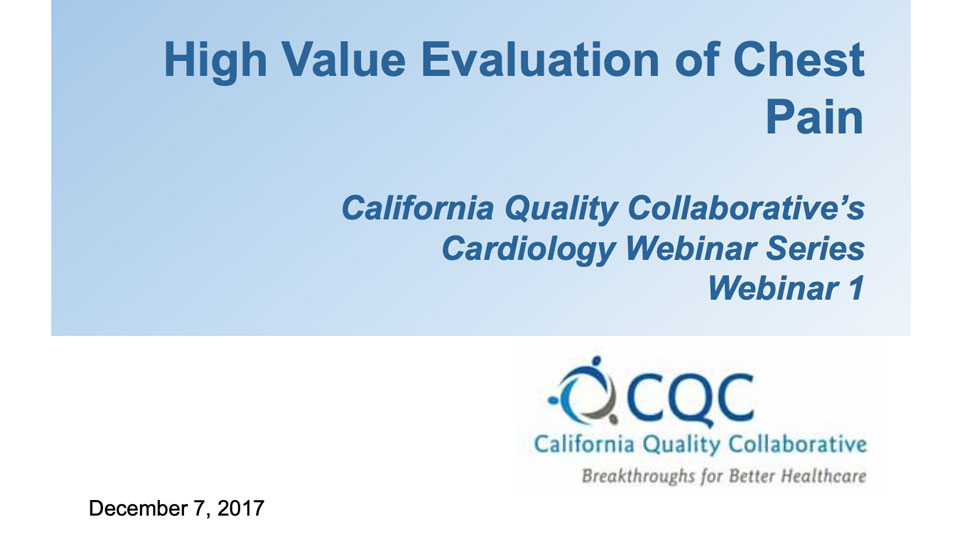 High Value Evaluation of Chest Pain

California Quality Collaborative's Cardiology Webinar Series Webinar 1

CQC
California Quality Collaborative
Breakthroughs for Better Healthcare

December 7, 2017